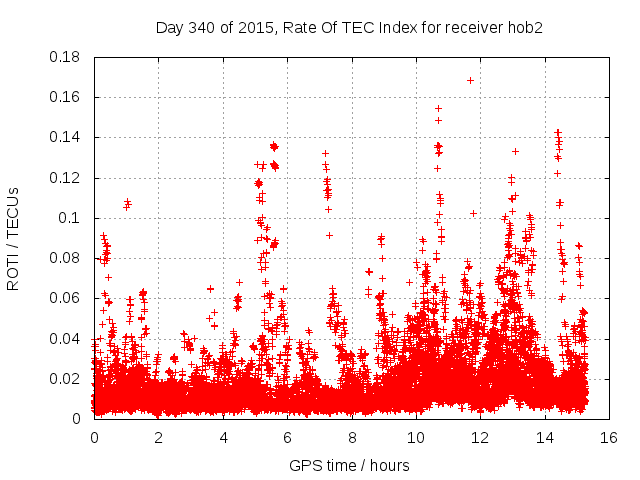 Day 340 of 2015, Rate Of TEC Index for receiver hob2

ROTI / TECUs

0.18
0.16
0.14
0.12
0.1
0.08
0.06
0.04
0.02
0

0 2 4 6 8 10 12 14 16

GPS time / hours